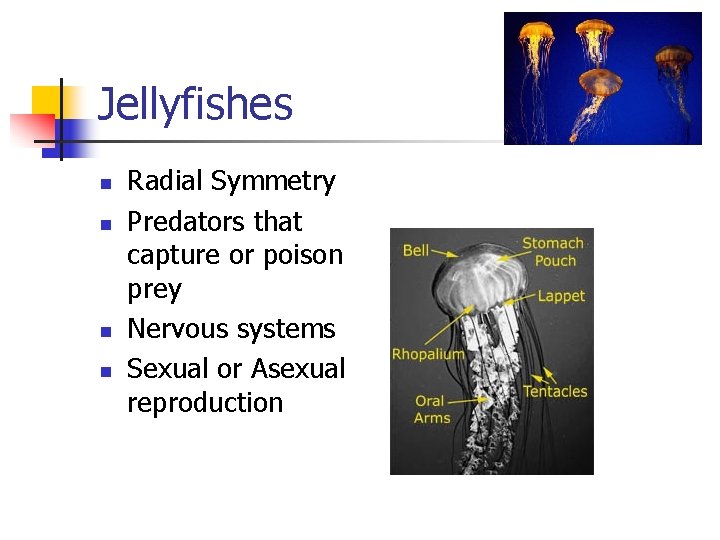 Jellyfishes

- Radial Symmetry
- Predators that capture or poison prey
- Nervous systems
- Sexual or Asexual reproduction

Bell
Stomach Pouch
Lappet
Rhopalium
Tentacles
Oral Arms